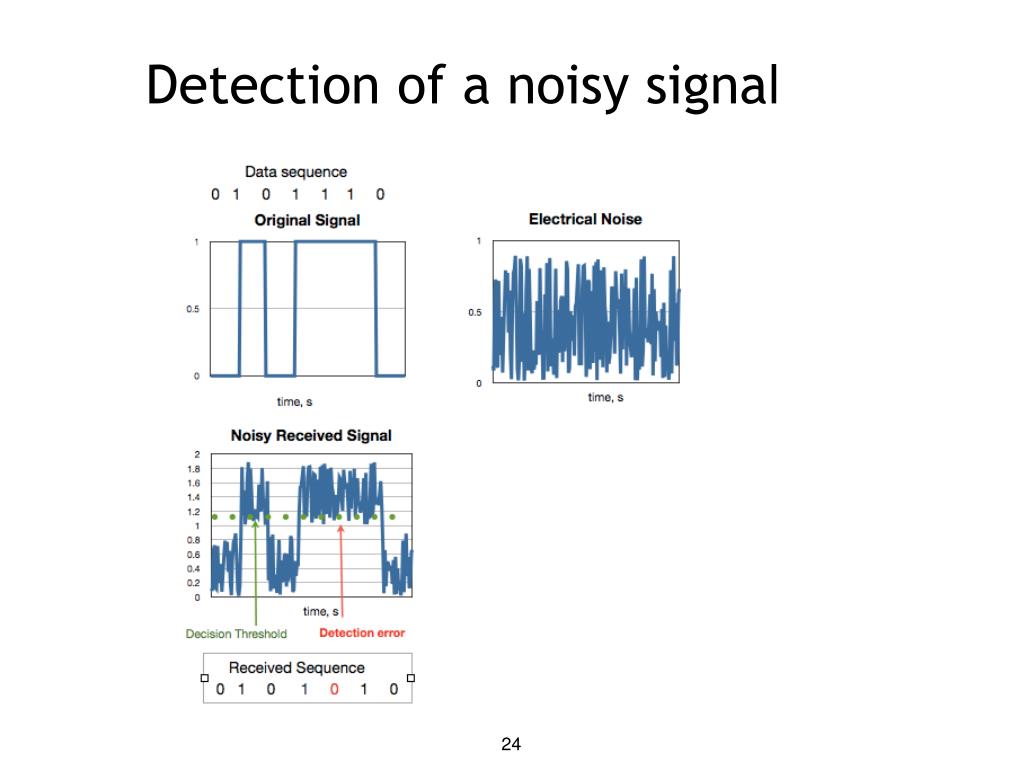 Detection of a noisy signal

Data sequence
0 1 0 1 1 1 0
Original Signal
1
0.5
0
time, s

Electrical Noise
1
0.5
0
time, s

Noisy Received Signal
2
1.8
1.6
1.4
1.2
1
0.8
0.6
0.4
0.2
0
time, s
Decision Threshold
Detection error

Received Sequence
0 1 0 1 0 1 0

24